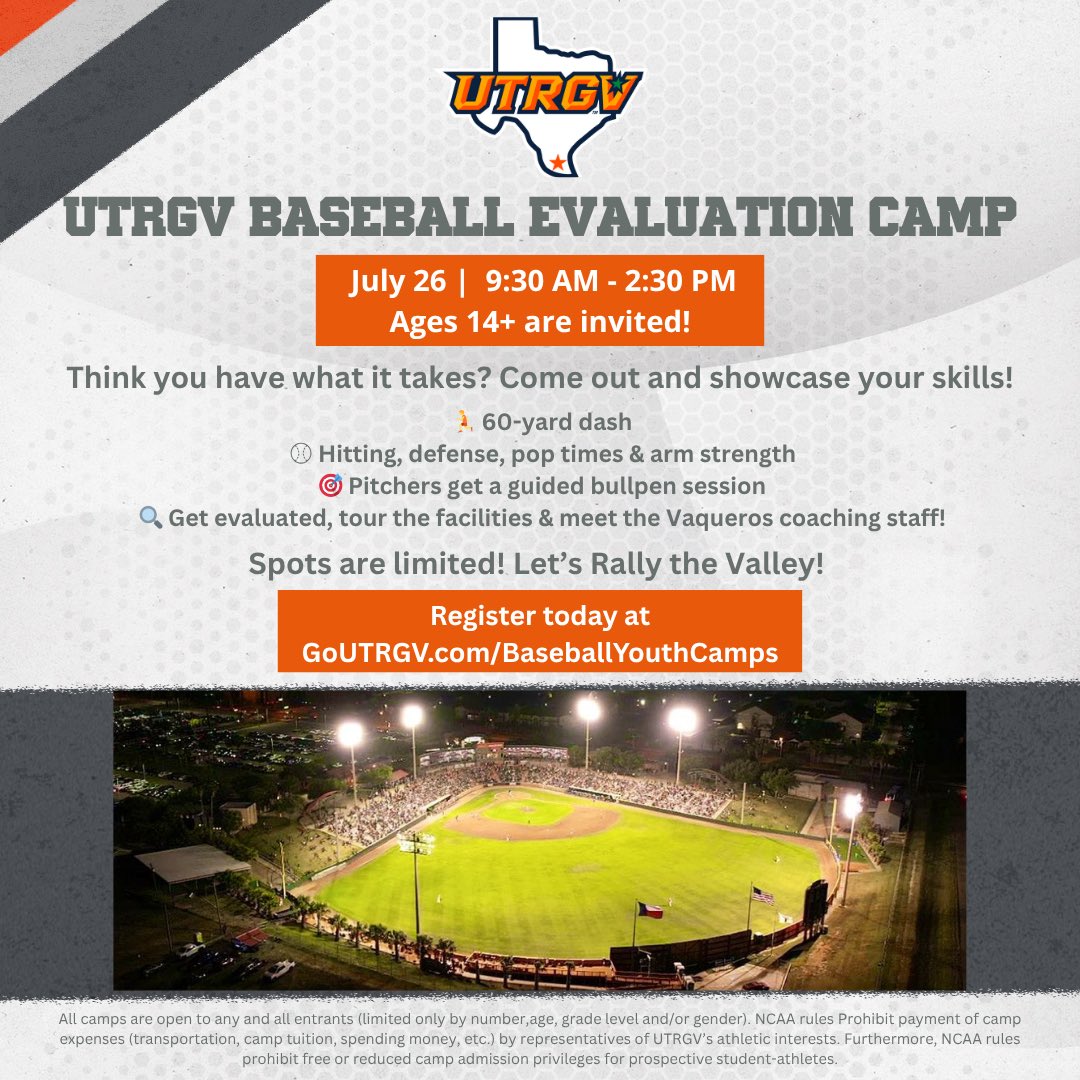 UTRGV

UTRGV BASEBALL EVALUATION CAMP

July 26 | 9:30 AM - 2:30 PM
Ages 14+ are invited!

Think you have what it takes? Come out and showcase your skills!

🏃 60-yard dash
⚾ Hitting, defense, pop times & arm strength
🎯 Pitchers get a guided bullpen session
🔍 Get evaluated, tour the facilities & meet the Vaqueros coaching staff!

Spots are limited! Let's Rally the Valley!

Register today at
GoUTRGV.com/BaseballYouthCamps

All camps are open to any and all entrants (limited only by number,age, grade level and/or gender). NCAA rules Prohibit payment of camp expenses (transportation, camp tuition, spending money, etc.) by representatives of UTRGV's athletic interests. Furthermore, NCAA rules prohibit free or reduced camp admission privileges for prospective student-athletes.